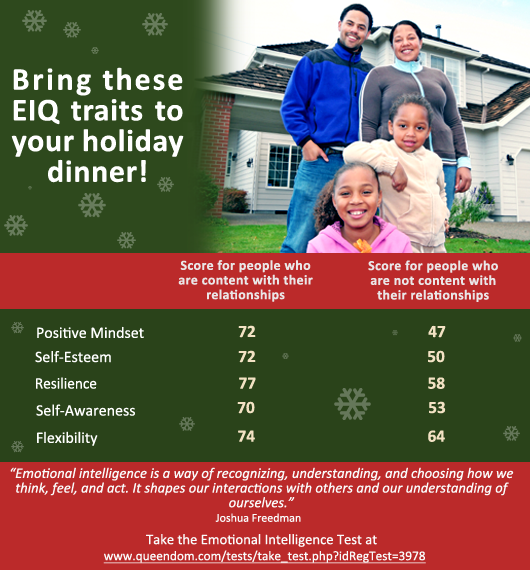 Bring these EIQ traits to your holiday dinner!

| | Score for people who are content with their relationships | Score for people who are not content with their relationships |
|---|---|---|
| Positive Mindset | 72 | 47 |
| Self-Esteem | 72 | 50 |
| Resilience | 77 | 58 |
| Self-Awareness | 70 | 53 |
| Flexibility | 74 | 64 |

"Emotional intelligence is a way of recognizing, understanding, and choosing how we think, feel, and act. It shapes our interactions with others and our understanding of ourselves."
Joshua Freedman

Take the Emotional Intelligence Test at
www.queendom.com/tests/take_test.php?idRegTest=3978